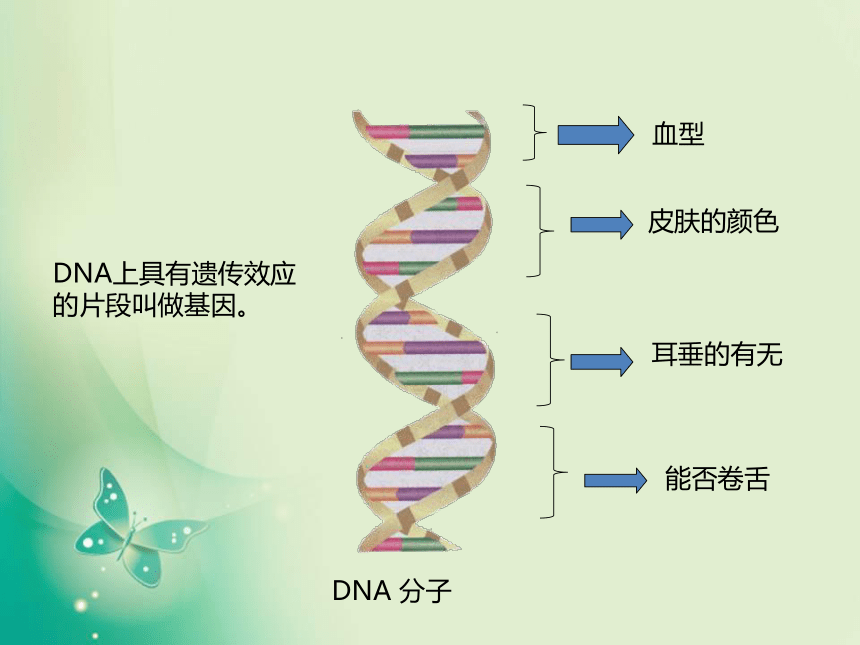 DNA上具有遗传效应的片段叫做基因。

血型

皮肤的颜色

耳垂的有无

能否卷舌

DNA 分子